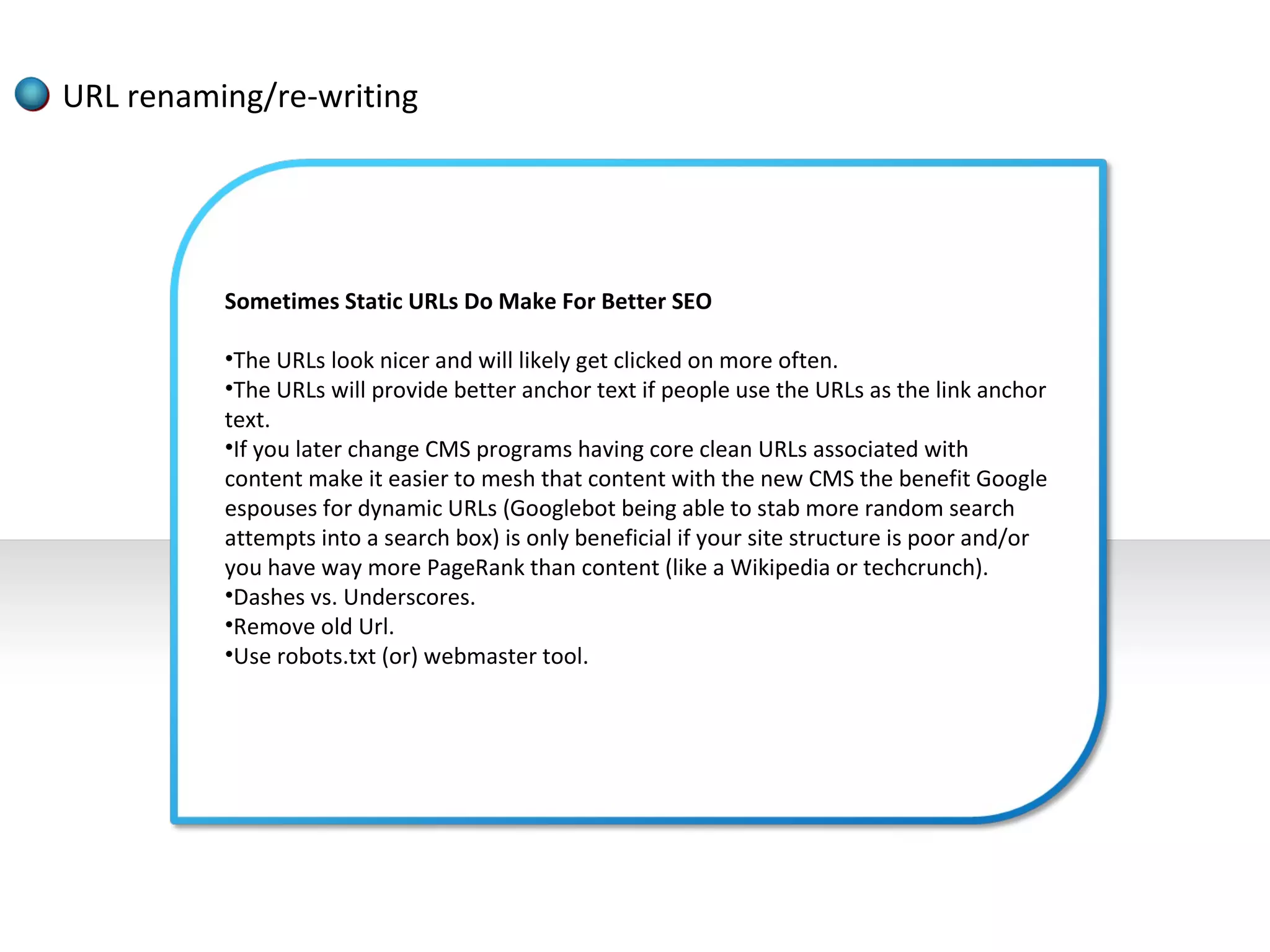 URL renaming/re-writing

**Sometimes Static URLs Do Make For Better SEO**

•The URLs look nicer and will likely get clicked on more often.
•The URLs will provide better anchor text if people use the URLs as the link anchor text.
•If you later change CMS programs having core clean URLs associated with content make it easier to mesh that content with the new CMS the benefit Google espouses for dynamic URLs (Googlebot being able to stab more random search attempts into a search box) is only beneficial if your site structure is poor and/or you have way more PageRank than content (like a Wikipedia or techcrunch).
•Dashes vs. Underscores.
•Remove old Url.
•Use robots.txt (or) webmaster tool.